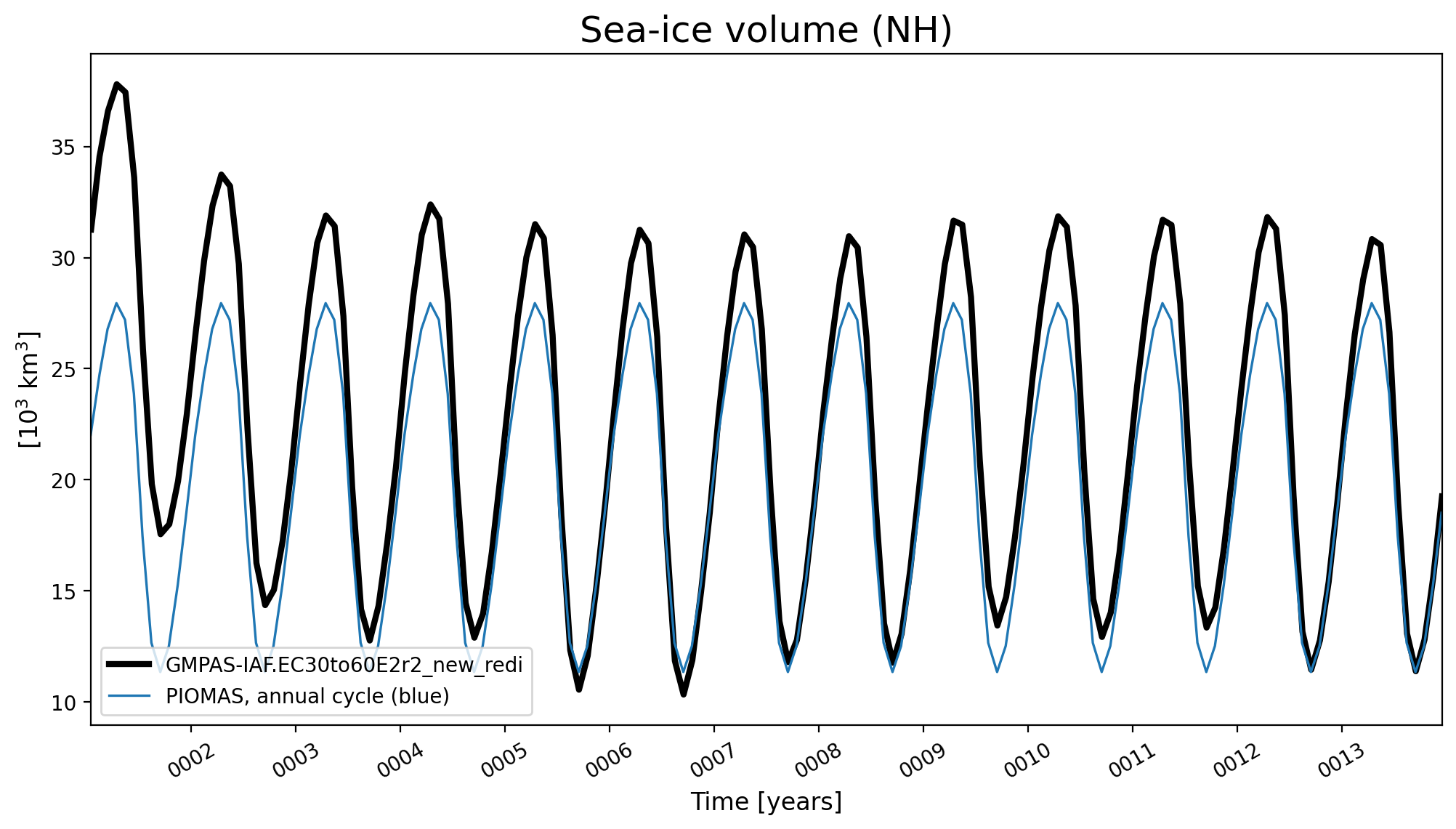 Sea-ice volume (NH)

[$10^3$ km$^3$]

35
30
25
20
15
10

GMPAS-IAF.EC30to60E2r2_new_redi
PIOMAS, annual cycle (blue)

0002
0003
0004
0005
0006
0007
0008
0009
0010
0011
0012
0013

Time [years]